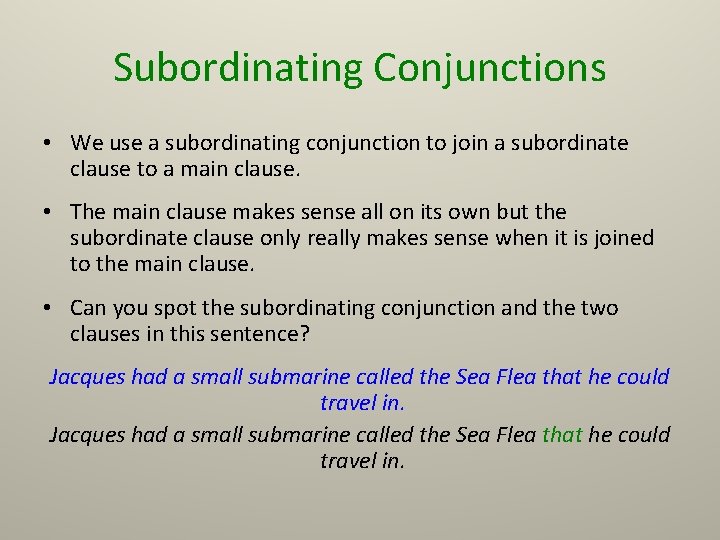 Subordinating Conjunctions

• We use a subordinating conjunction to join a subordinate clause to a main clause.

• The main clause makes sense all on its own but the subordinate clause only really makes sense when it is joined to the main clause.

• Can you spot the subordinating conjunction and the two clauses in this sentence?

Jacques had a small submarine called the Sea Flea that he could travel in.

Jacques had a small submarine called the Sea Flea that he could travel in.